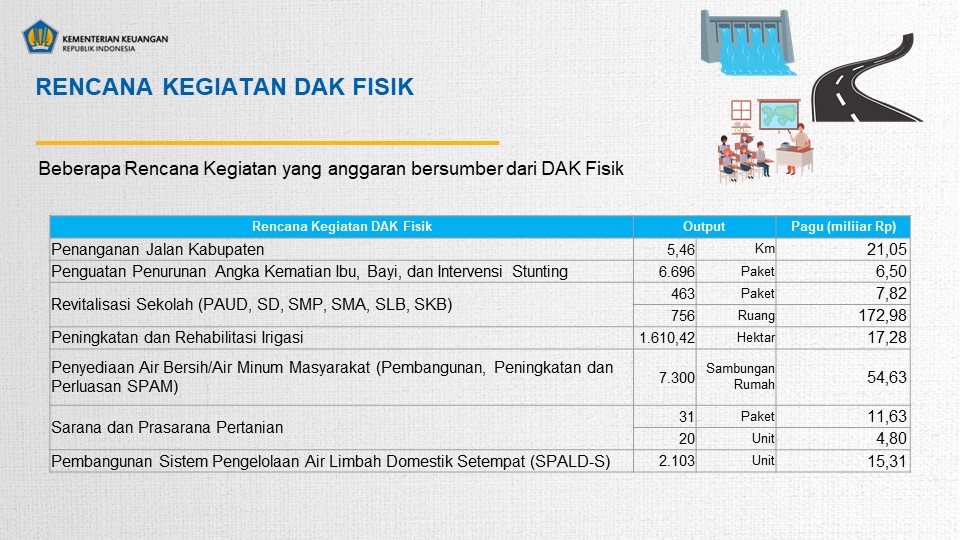 KEMENTERIAN KEUANGAN
REPUBLIK INDONESIA

RENCANA KEGIATAN DAK FISIK

Beberapa Rencana Kegiatan yang anggaran bersumber dari DAK Fisik

| Rencana Kegiatan DAK Fisik | Output | | Pagu (miliiar Rp) |
|---|---|---|---|
| Penanganan Jalan Kabupaten | 5,46 | Km | 21,05 |
| Penguatan Penurunan Angka Kematian Ibu, Bayi, dan Intervensi Stunting | 6.696 | Paket | 6,50 |
| Revitalisasi Sekolah (PAUD, SD, SMP, SMA, SLB, SKB) | 463 | Paket | 7,82 |
| | 756 | Ruang | 172,98 |
| Peningkatan dan Rehabilitasi Irigasi | 1.610,42 | Hektar | 17,28 |
| Penyediaan Air Bersih/Air Minum Masyarakat (Pembangunan, Peningkatan dan Perluasan SPAM) | 7.300 | Sambungan Rumah | 54,63 |
| Sarana dan Prasarana Pertanian | 31 | Paket | 11,63 |
| | 20 | Unit | 4,80 |
| Pembangunan Sistem Pengelolaan Air Limbah Domestik Setempat (SPALD-S) | 2.103 | Unit | 15,31 |